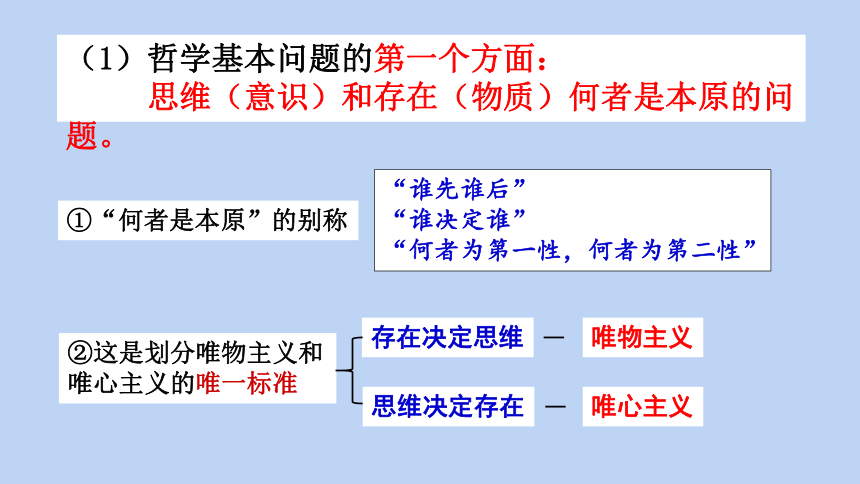 （1）哲学基本问题的第一个方面：
思维（意识）和存在（物质）何者是本原的问题。

①“何者是本原”的别称

“谁先谁后”
“谁决定谁”
“何者为第一性，何者为第二性”

②这是划分唯物主义和唯心主义的唯一标准

存在决定思维 — 唯物主义

思维决定存在 — 唯心主义